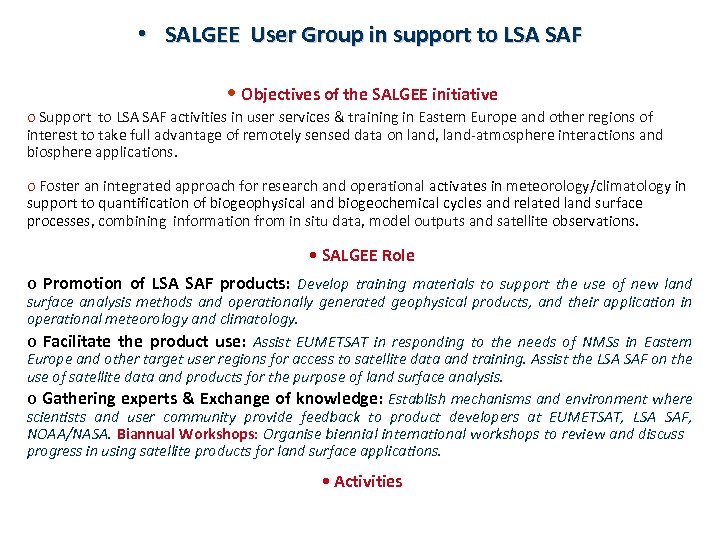 • SALGEE User Group in support to LSA SAF

• Objectives of the SALGEE initiative

o Support to LSA SAF activities in user services & training in Eastern Europe and other regions of interest to take full advantage of remotely sensed data on land, land-atmosphere interactions and biosphere applications.

o Foster an integrated approach for research and operational activates in meteorology/climatology in support to quantification of biogeophysical and biogeochemical cycles and related land surface processes, combining information from in situ data, model outputs and satellite observations.

• SALGEE Role

o Promotion of LSA SAF products: Develop training materials to support the use of new land surface analysis methods and operationally generated geophysical products, and their application in operational meteorology and climatology.

o Facilitate the product use: Assist EUMETSAT in responding to the needs of NMSs in Eastern Europe and other target user regions for access to satellite data and training. Assist the LSA SAF on the use of satellite data and products for the purpose of land surface analysis.

o Gathering experts & Exchange of knowledge: Establish mechanisms and environment where scientists and user community provide feedback to product developers at EUMETSAT, LSA SAF, NOAA/NASA. Biannual Workshops: Organise biennial international workshops to review and discuss progress in using satellite products for land surface applications.

• Activities